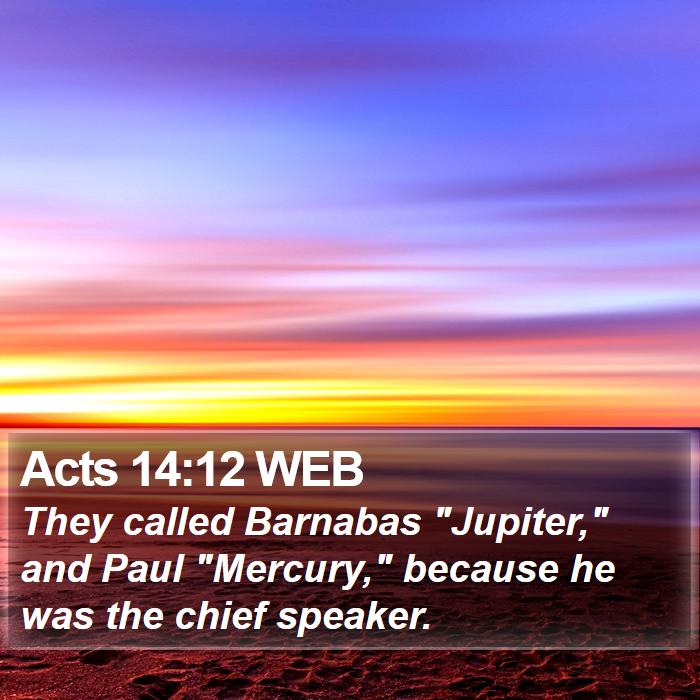 Acts 14:12 WEB

They called Barnabas "Jupiter," and Paul "Mercury," because he was the chief speaker.